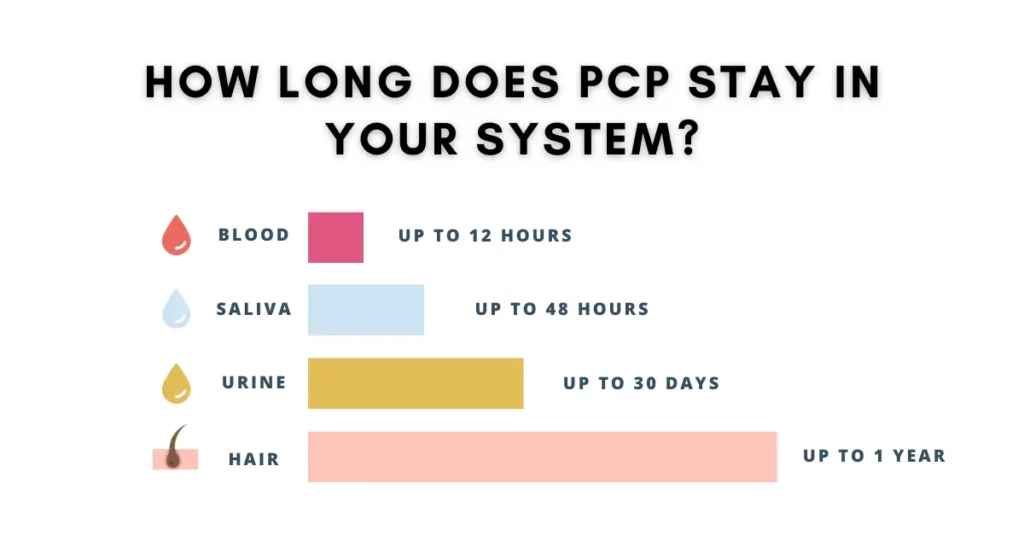 HOW LONG DOES PCP STAY IN YOUR SYSTEM?

BLOOD UP TO 12 HOURS

SALIVA UP TO 48 HOURS

URINE UP TO 30 DAYS

HAIR UP TO 1 YEAR